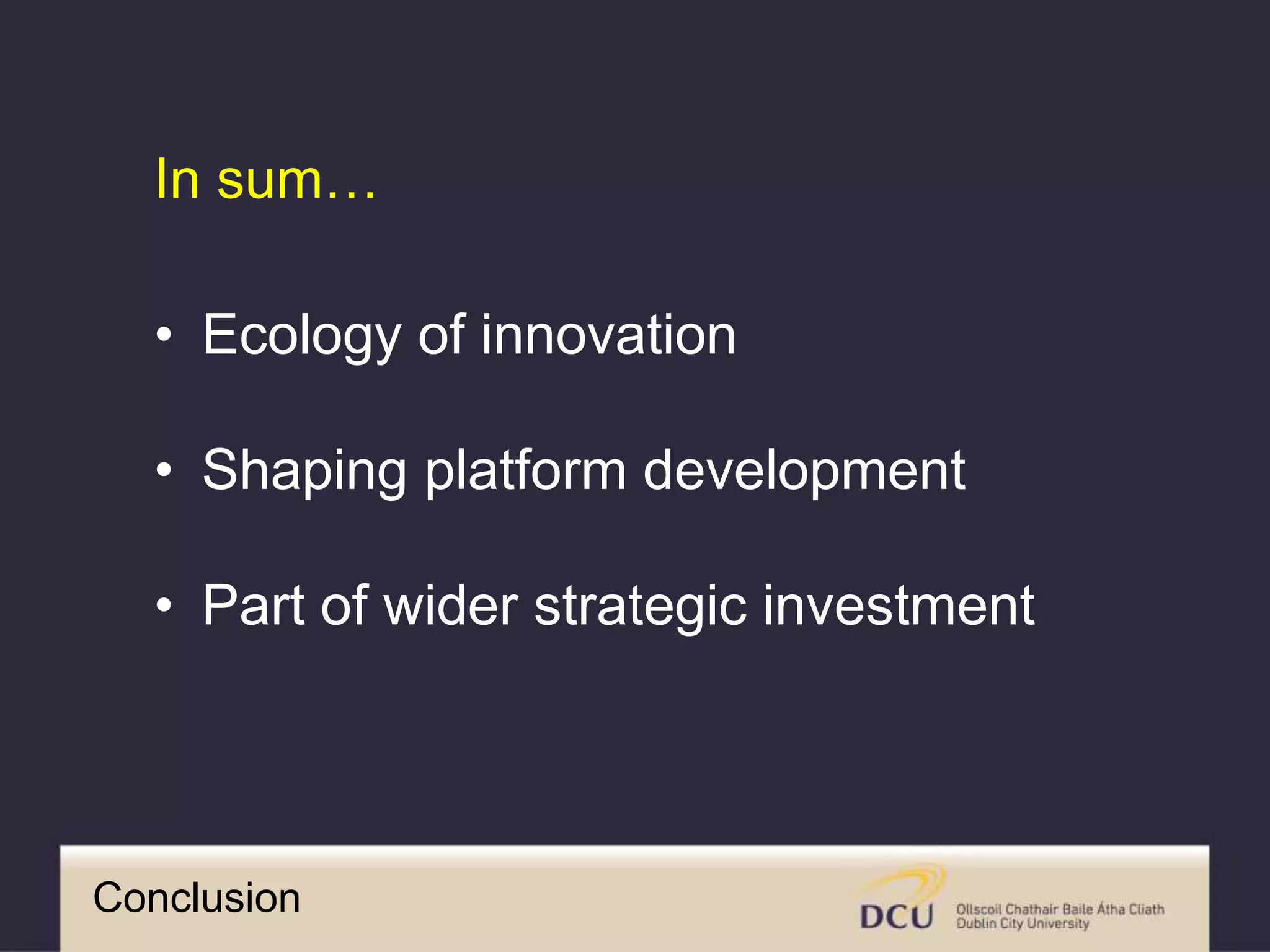 In sum…

• Ecology of innovation

• Shaping platform development

• Part of wider strategic investment

Conclusion

DCU Ollscoil Chathair Baile Átha Cliath
Dublin City University